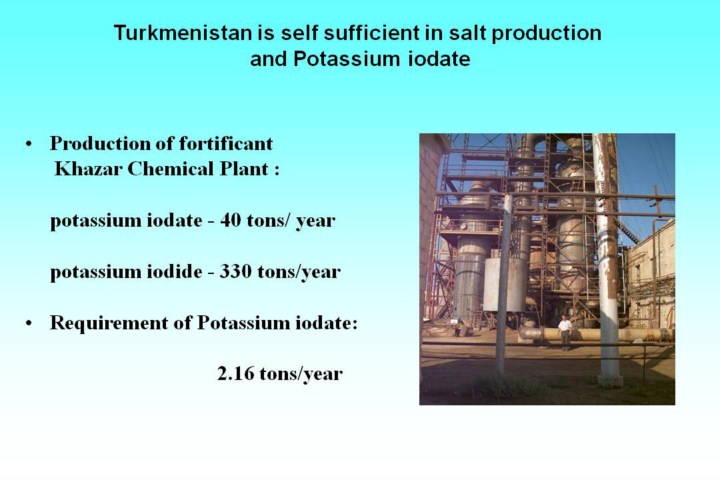 Turkmenistan is self sufficient in salt production and Potassium iodate

• Production of fortificant
Khazar Chemical Plant :

potassium iodate - 40 tons/ year

potassium iodide - 330 tons/year

• Requirement of Potassium iodate:

2.16 tons/year